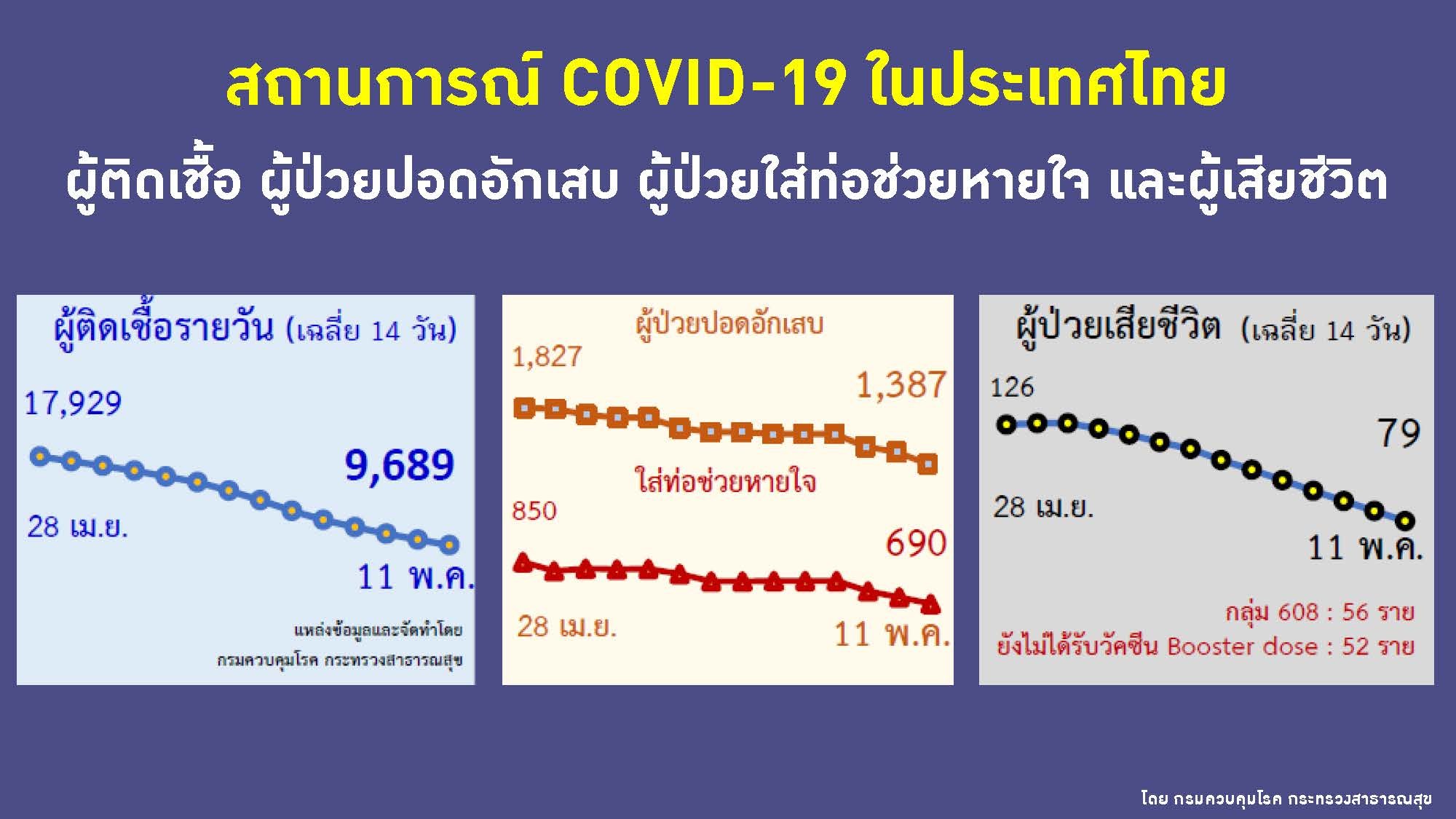 สถานการณ์ COVID-19 ในประเทศไทย

ผู้ติดเชื้อ ผู้ป่วยปอดอักเสบ ผู้ป่วยใส่ท่อช่วยหายใจ และผู้เสียชีวิต

ผู้ติดเชื้อรายวัน (เฉลี่ย 14 วัน)

17,929

9,689

28 เม.ย.

11 พ.ค.

แหล่งข้อมูลและจัดทำโดย
กรมควบคุมโรค กระทรวงสาธารณสุข

ผู้ป่วยปอดอักเสบ

1,827

1,387

ใส่ท่อช่วยหายใจ

850

690

28 เม.ย.

11 พ.ค.

ผู้ป่วยเสียชีวิต (เฉลี่ย 14 วัน)

126

79

28 เม.ย.

11 พ.ค.

กลุ่ม 608 : 56 ราย
ยังไม่ได้รับวัคซีน Booster dose : 52 ราย

โดย กรมควบคุมโรค กระทรวงสาธารณสุข